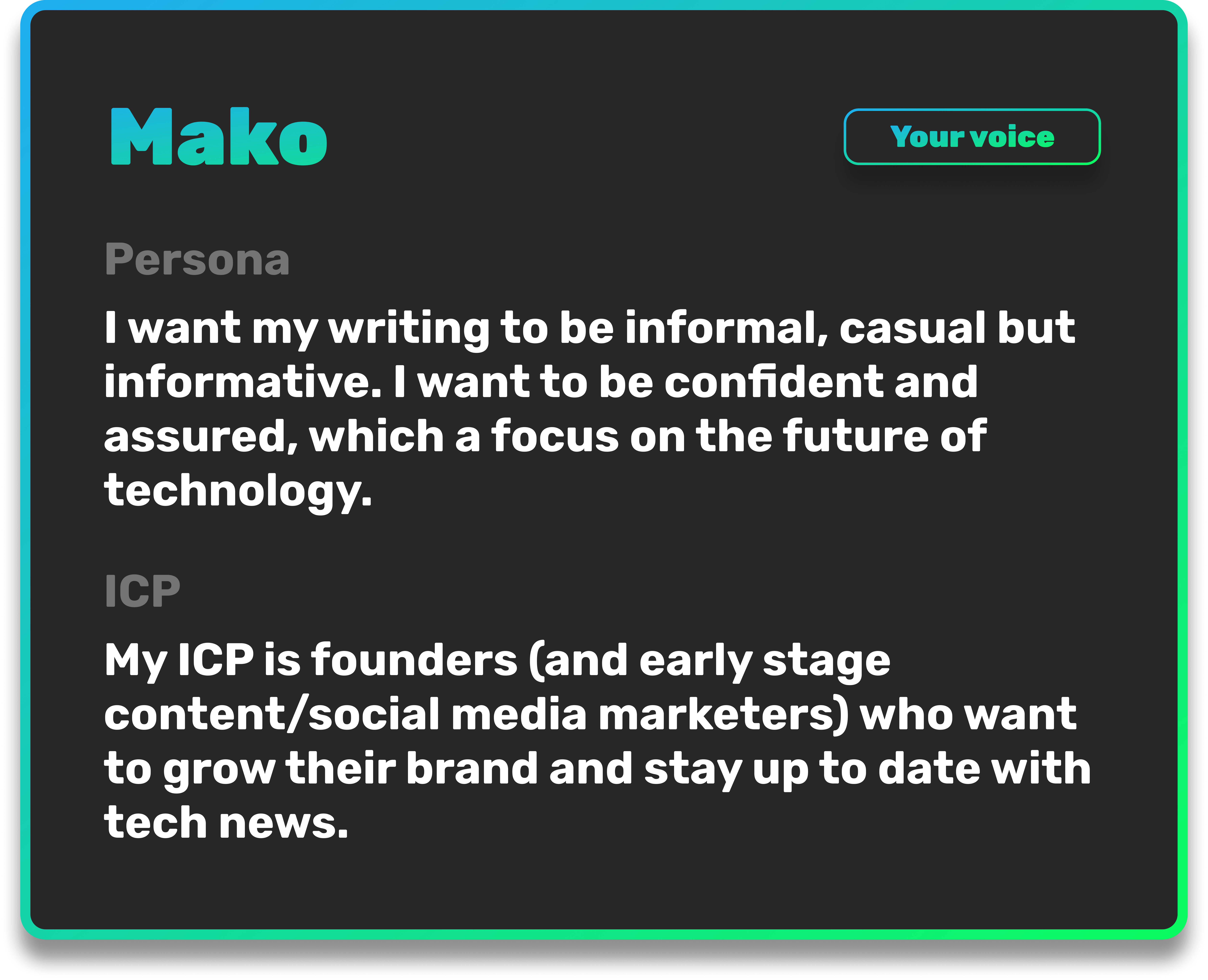 Mako

Your voice

Persona

I want my writing to be informal, casual but informative. I want to be confident and assured, which a focus on the future of technology.

ICP

My ICP is founders (and early stage content/social media marketers) who want to grow their brand and stay up to date with tech news.